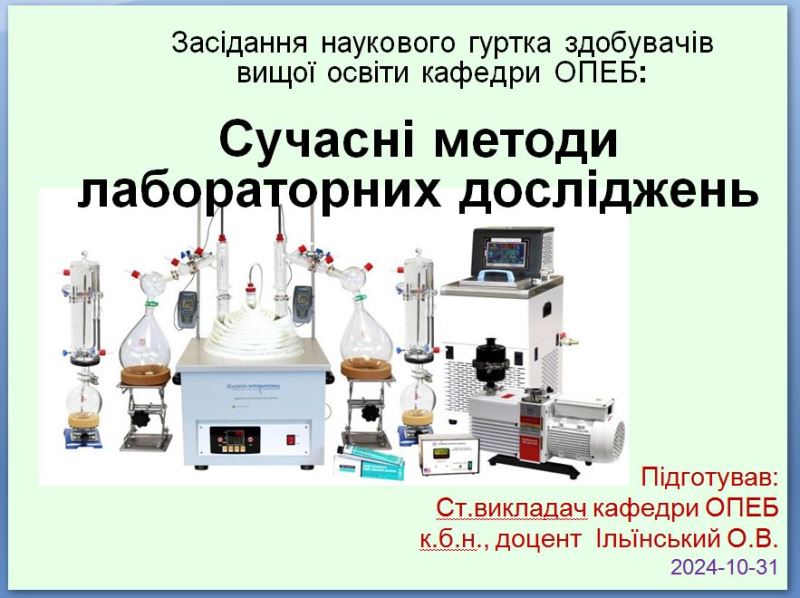 Засідання наукового гуртка здобувачів вищої освіти кафедри ОПЕБ:

Сучасні методи лабораторних досліджень

Підготував:
Ст.викладач кафедри ОПЕБ
к.б.н., доцент Ільїнський О.В.
2024-10-31